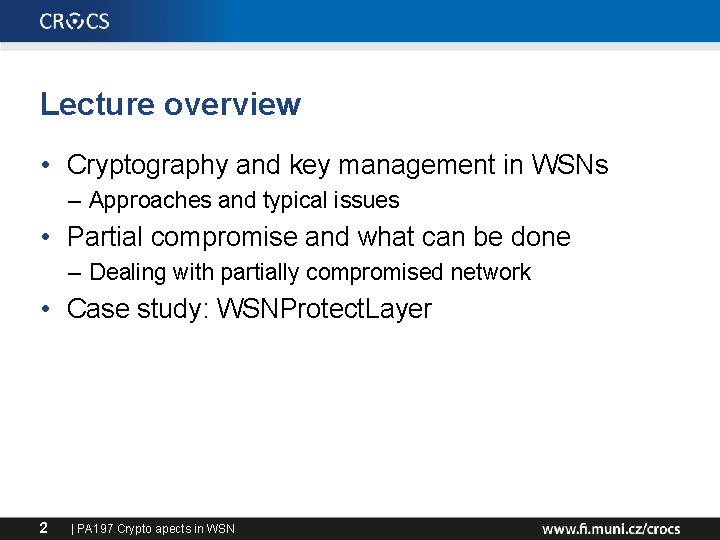 CROCS

Lecture overview

• Cryptography and key management in WSNs
 – Approaches and typical issues
• Partial compromise and what can be done
 – Dealing with partially compromised network
• Case study: WSNProtectLayer

2 | PA197 Crypto apects in WSN www.fi.muni.cz/crocs